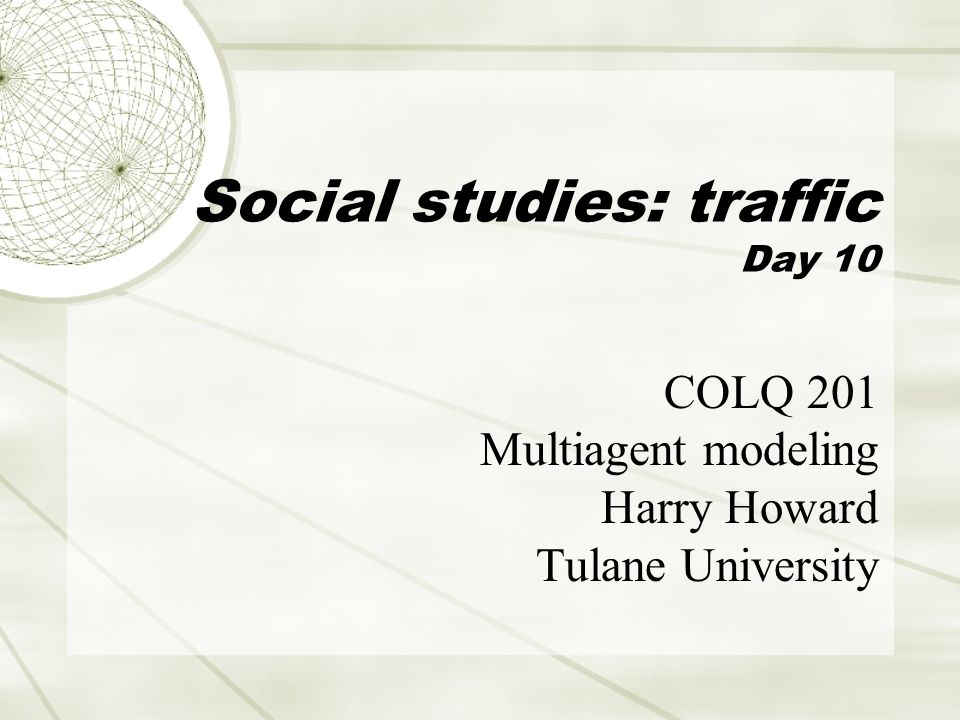 Social studies: traffic
Day 10

COLQ 201
Multiagent modeling
Harry Howard
Tulane University